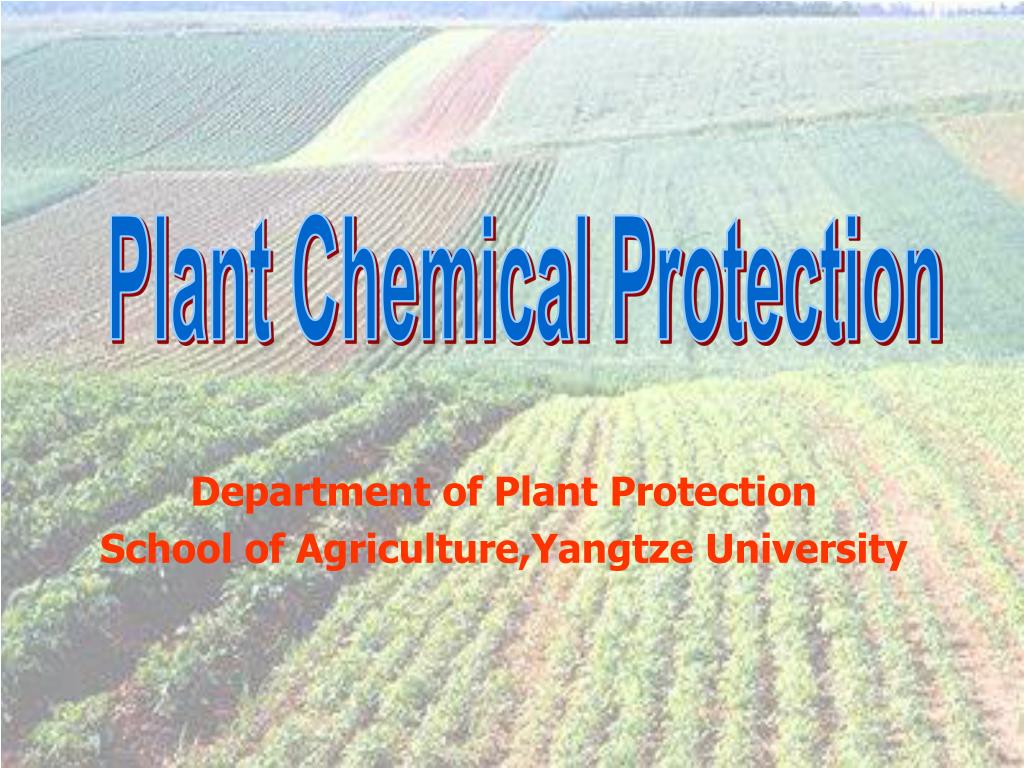 Plant Chemical Protection

Department of Plant Protection
School of Agriculture,Yangtze University